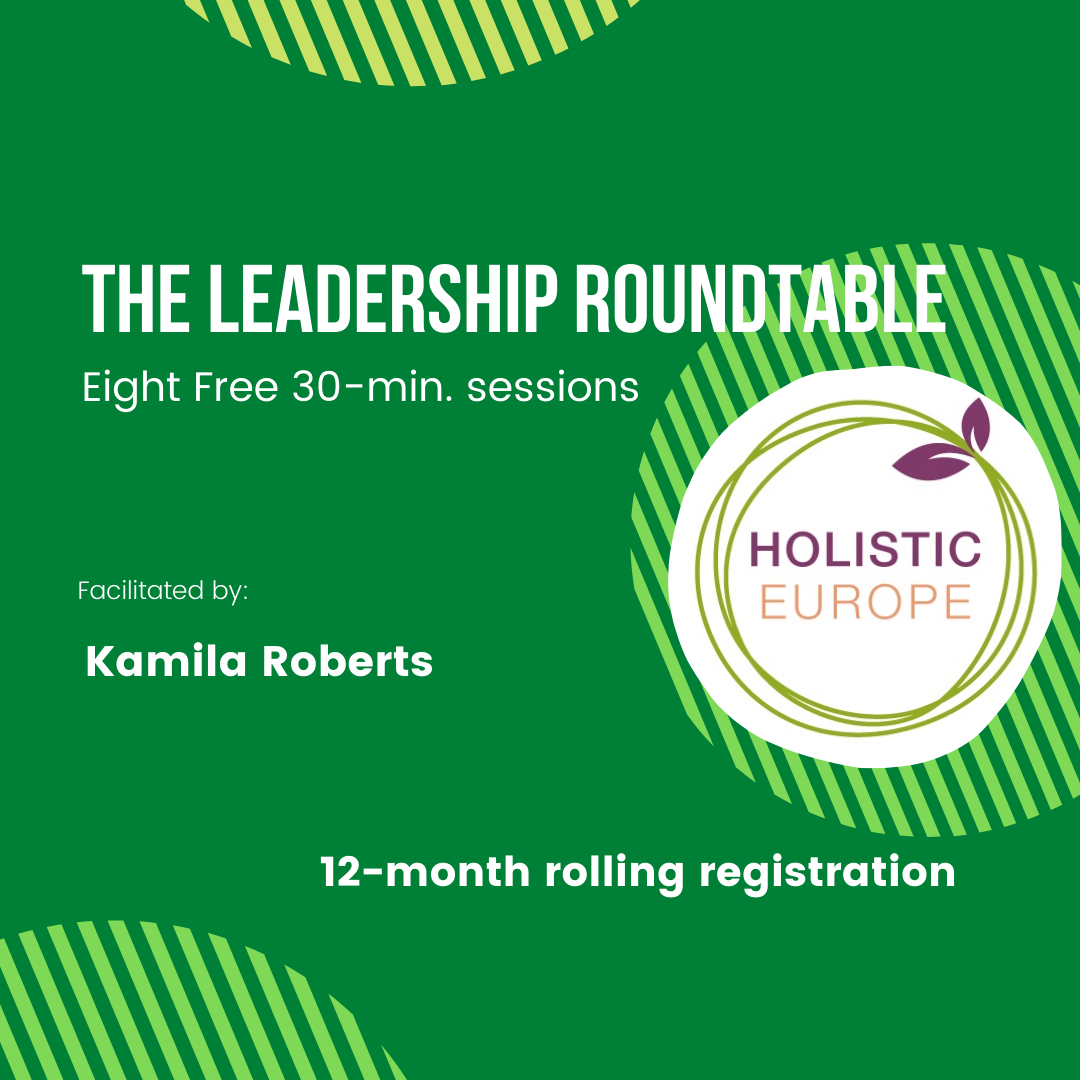 THE LEADERSHIP ROUNDTABLE

Eight Free 30-min. sessions

HOLISTIC EUROPE

Facilitated by:

Kamila Roberts

12-month rolling registration